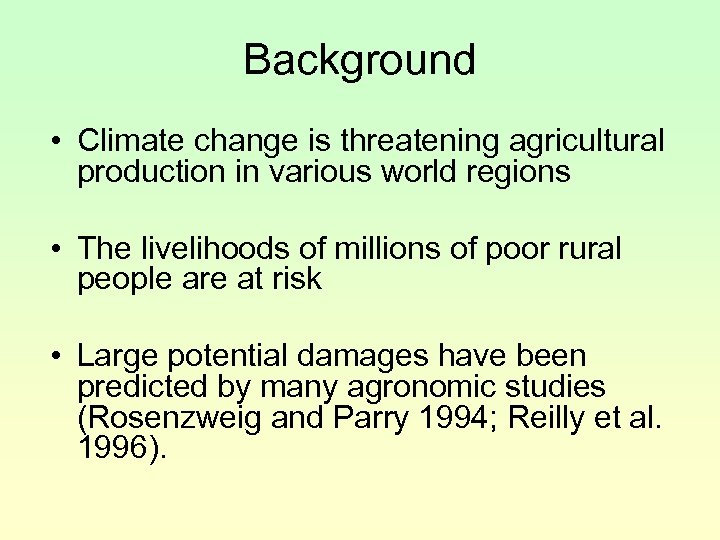 Background

• Climate change is threatening agricultural production in various world regions

• The livelihoods of millions of poor rural people are at risk

• Large potential damages have been predicted by many agronomic studies (Rosenzweig and Parry 1994; Reilly et al. 1996).